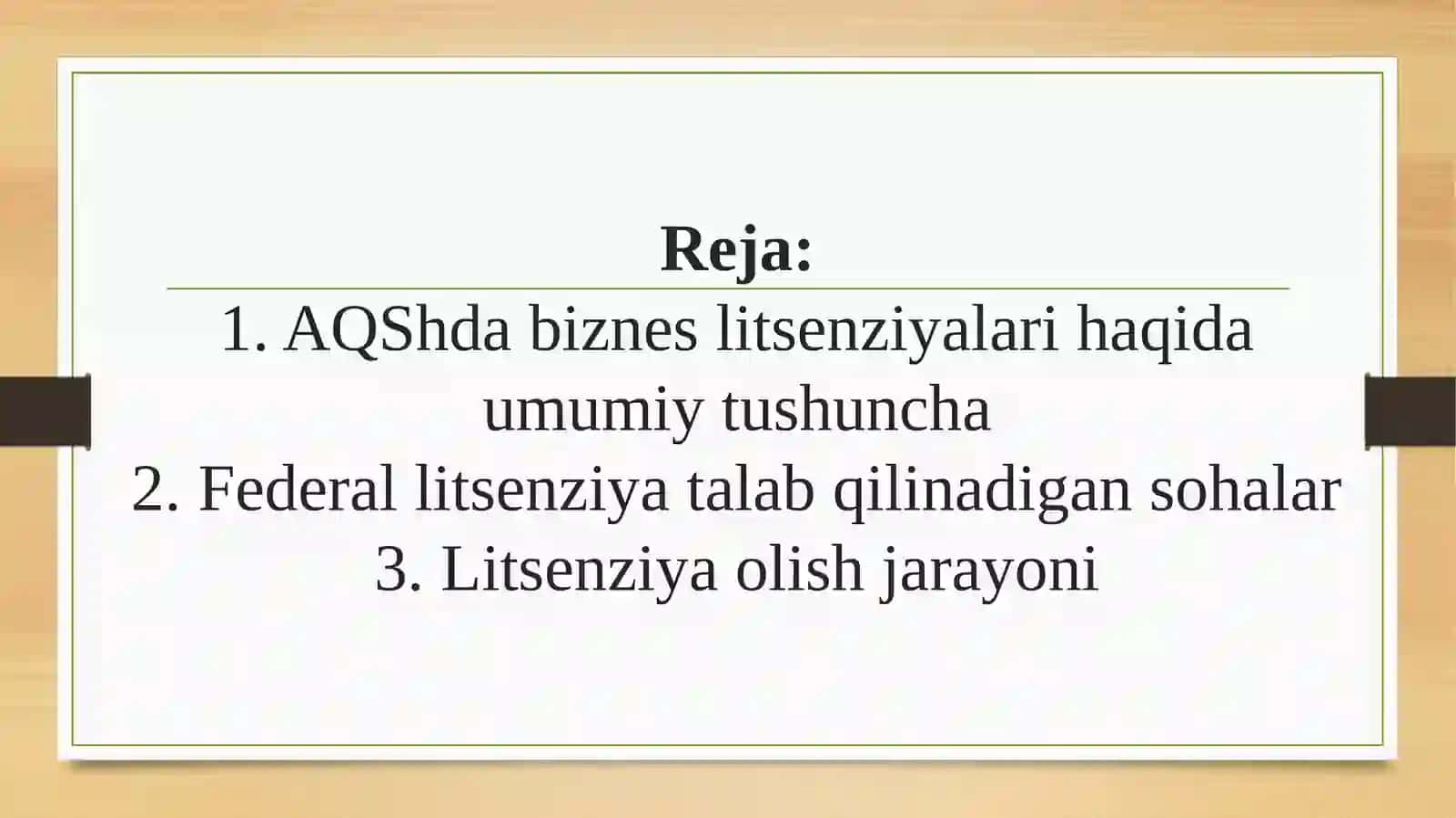 Reja:

1. AQShda biznes litsenziyalari haqida umumiy tushuncha
2. Federal litsenziya talab qilinadigan sohalar
3. Litsenziya olish jarayoni